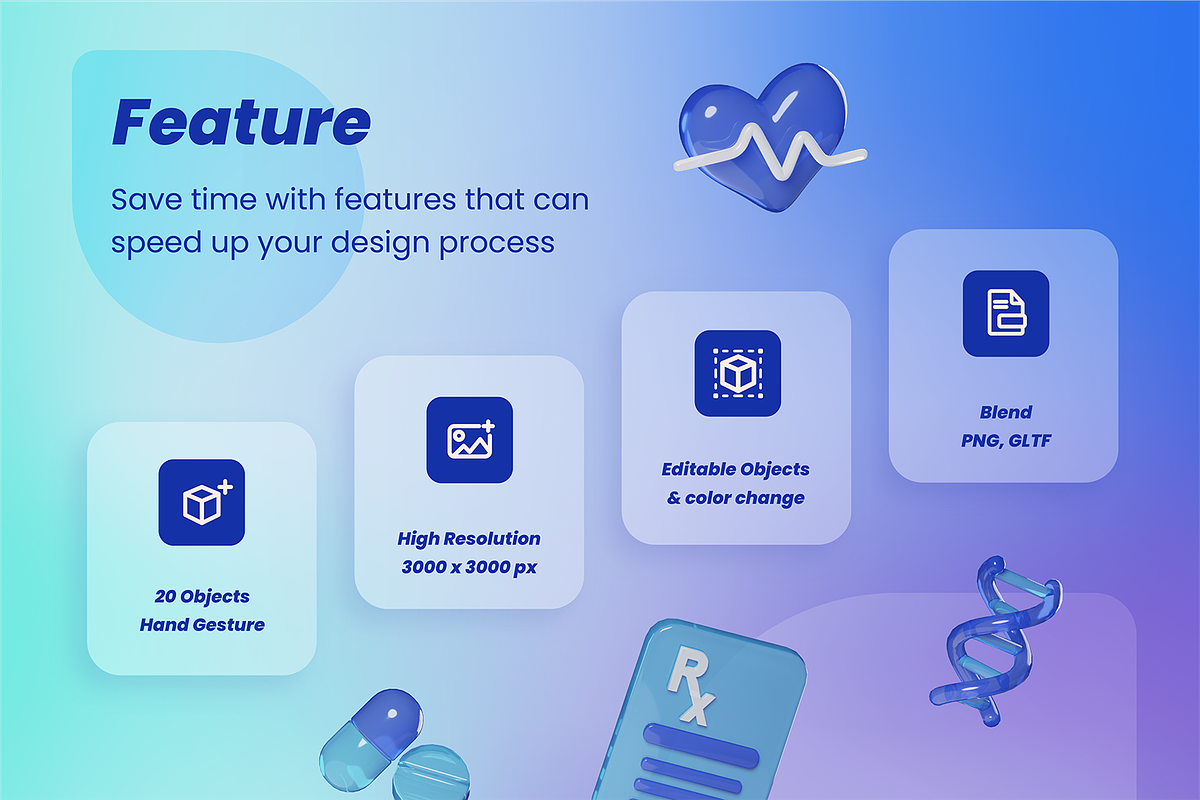 Feature

Save time with features that can speed up your design process

20 Objects
Hand Gesture

High Resolution
3000 x 3000 px

Editable Objects
& color change

Blend
PNG, GLTF

Rx